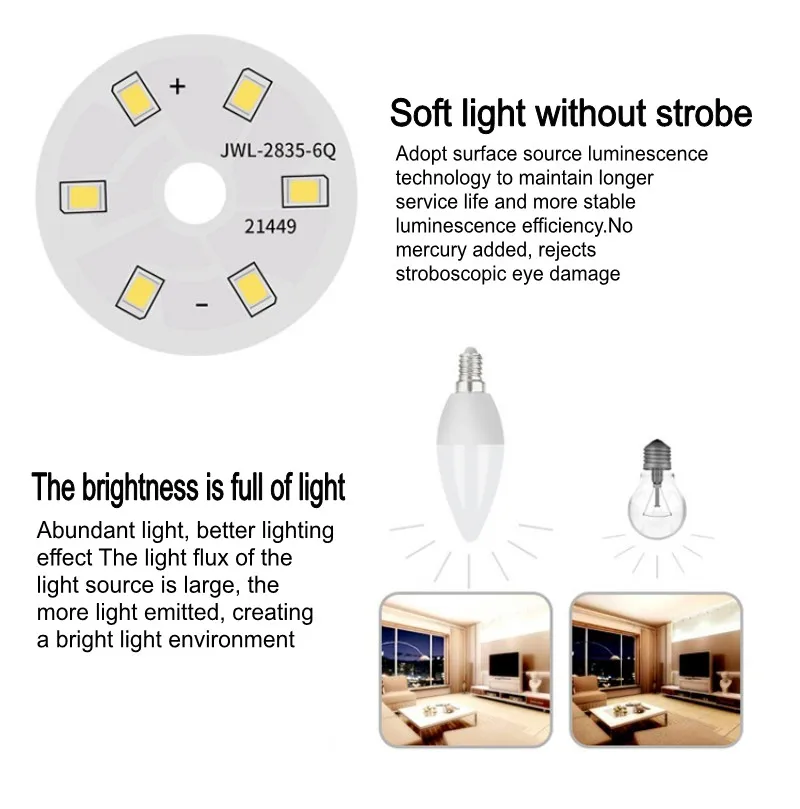 +
JWL-2835-6Q
21449
-

Soft light without strobe

Adopt surface source luminescence technology to maintain longer service life and more stable luminescence efficiency.No mercury added, rejects stroboscopic eye damage

The brightness is full of light

Abundant light, better lighting effect The light flux of the light source is large, the more light emitted, creating a bright light environment